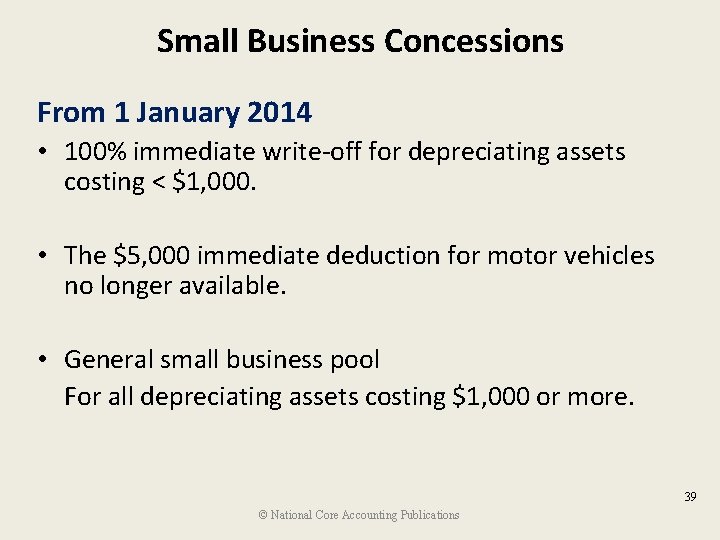 Small Business Concessions

From 1 January 2014

• 100% immediate write-off for depreciating assets costing < \$1,000.

• The \$5,000 immediate deduction for motor vehicles no longer available.

• General small business pool
For all depreciating assets costing \$1,000 or more.

39

© National Core Accounting Publications